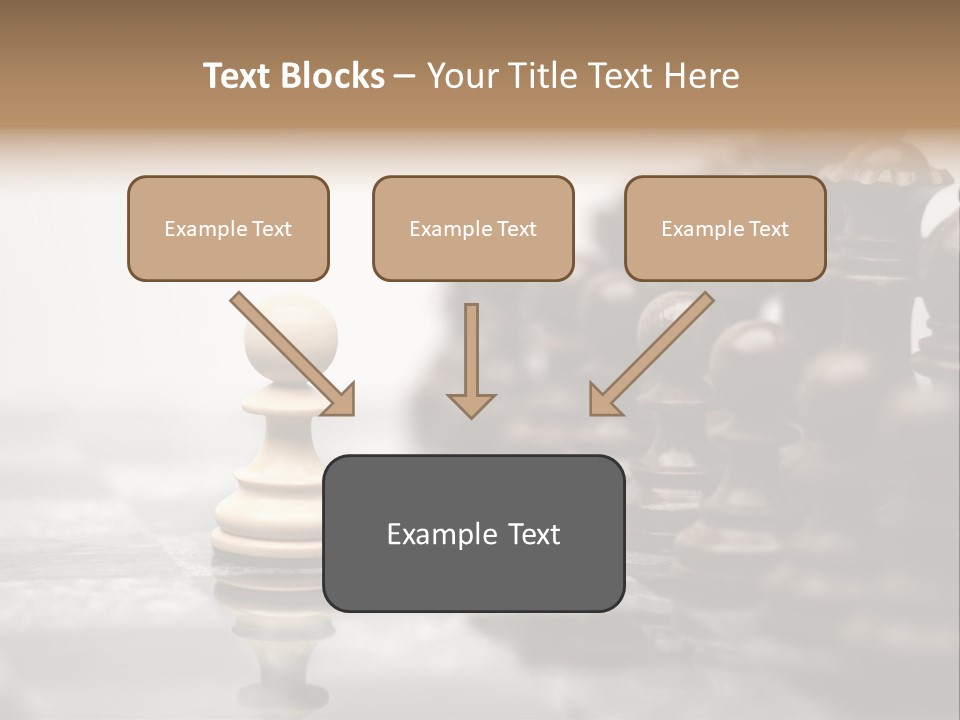 Text Blocks – Your Title Text Here

Example Text

Example Text

Example Text

Example Text